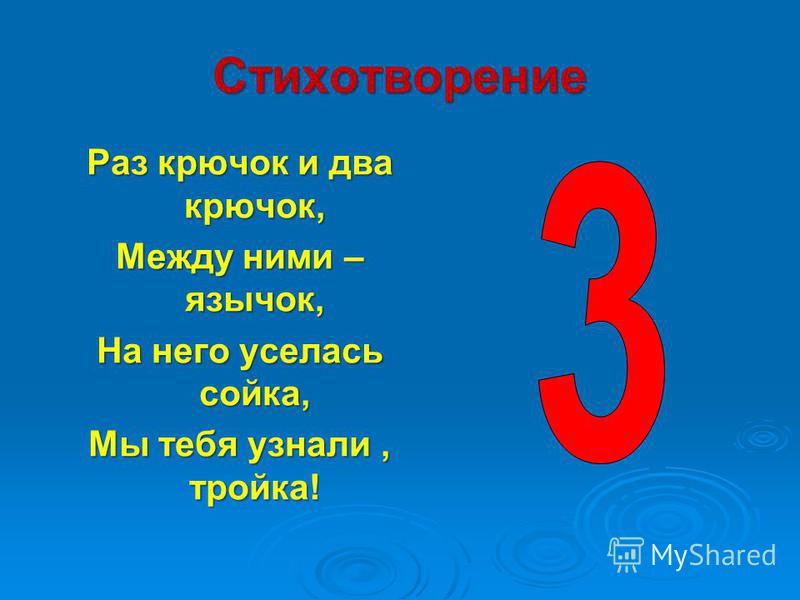 Стихотворение

Раз крючок и два крючок,
Между ними – язычок,
На него уселась сойка,
Мы тебя узнали , тройка!

3

MyShared